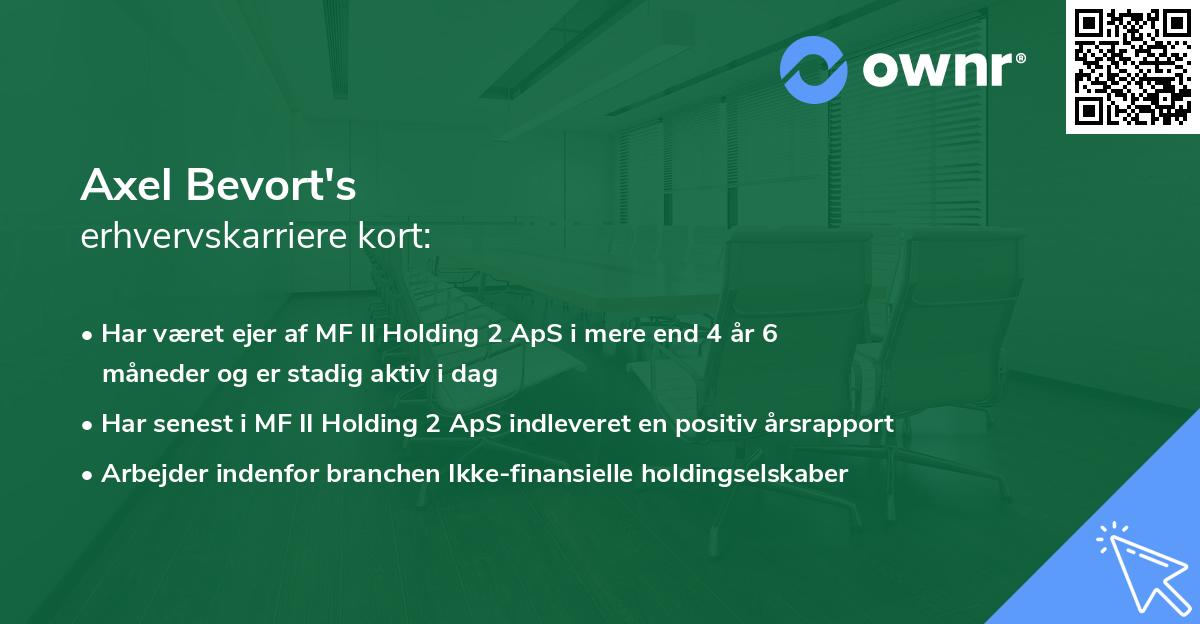 ownr®

Axel Bevort's
erhvervskarriere kort:

• Har været ejer af MF II Holding 2 ApS i mere end 4 år 6 måneder og er stadig aktiv i dag

• Har senest i MF II Holding 2 ApS indleveret en positiv årsrapport

• Arbejder indenfor branchen Ikke-finansielle holdingselskaber